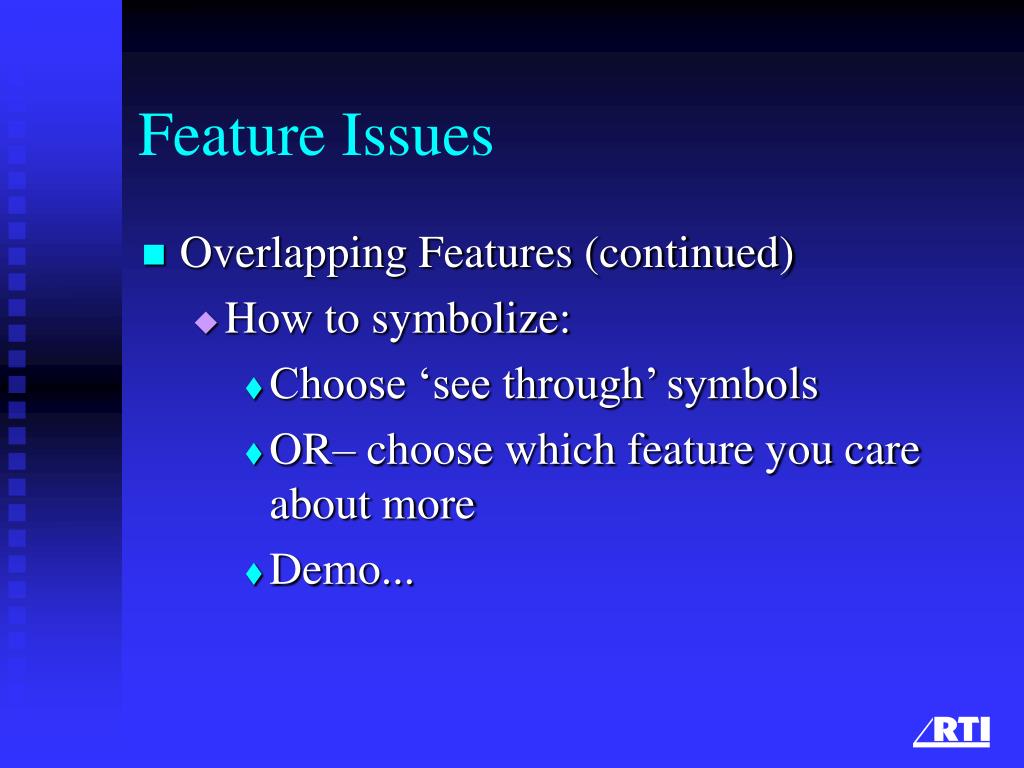 Feature Issues

Overlapping Features (continued)

How to symbolize:

Choose ‘see through’ symbols

OR– choose which feature you care about more

Demo...

RTI